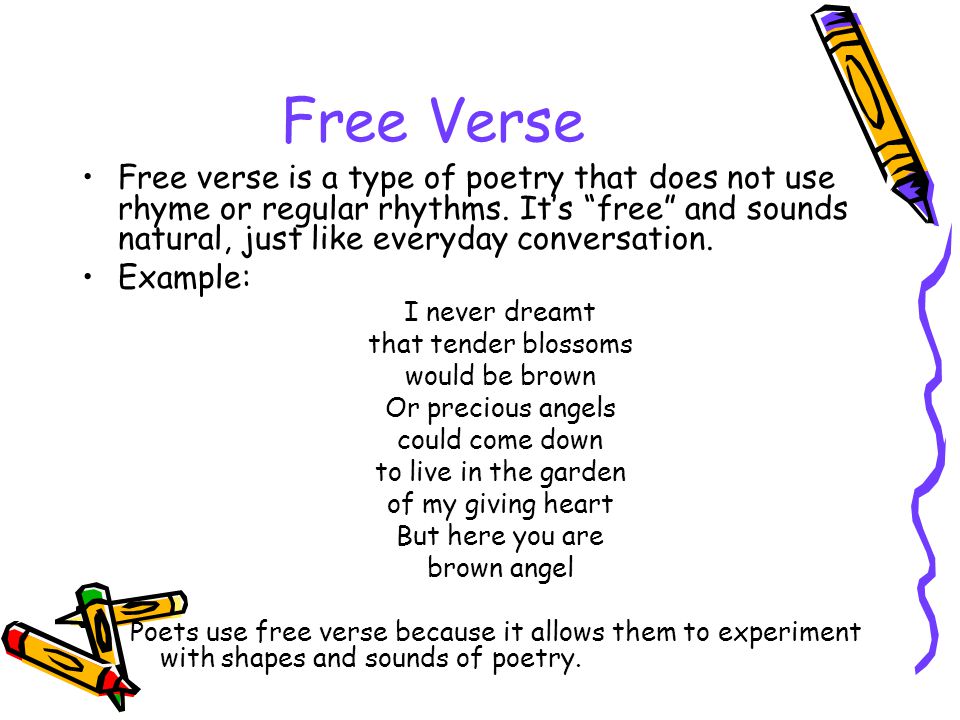 Free Verse

• Free verse is a type of poetry that does not use rhyme or regular rhythms. It's "free" and sounds natural, just like everyday conversation.

• Example:

I never dreamt
that tender blossoms
would be brown
Or precious angels
could come down
to live in the garden
of my giving heart
But here you are
brown angel

Poets use free verse because it allows them to experiment with shapes and sounds of poetry.